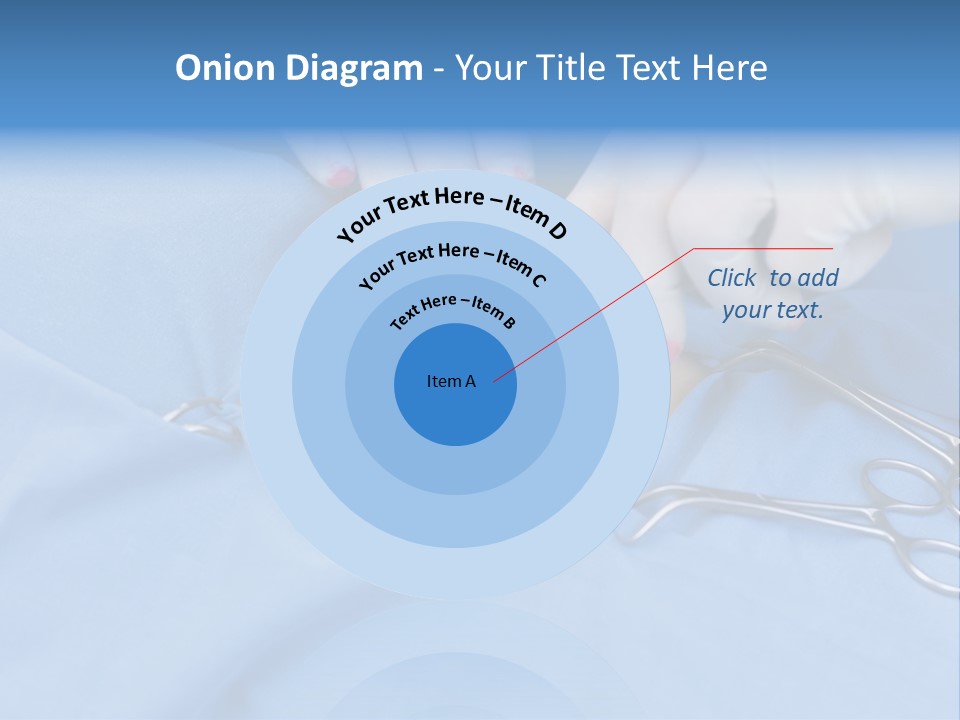 Onion Diagram - Your Title Text Here

Your Text Here – Item D

Your Text Here – Item C

Text Here – Item B

Item A

Click to add your text.